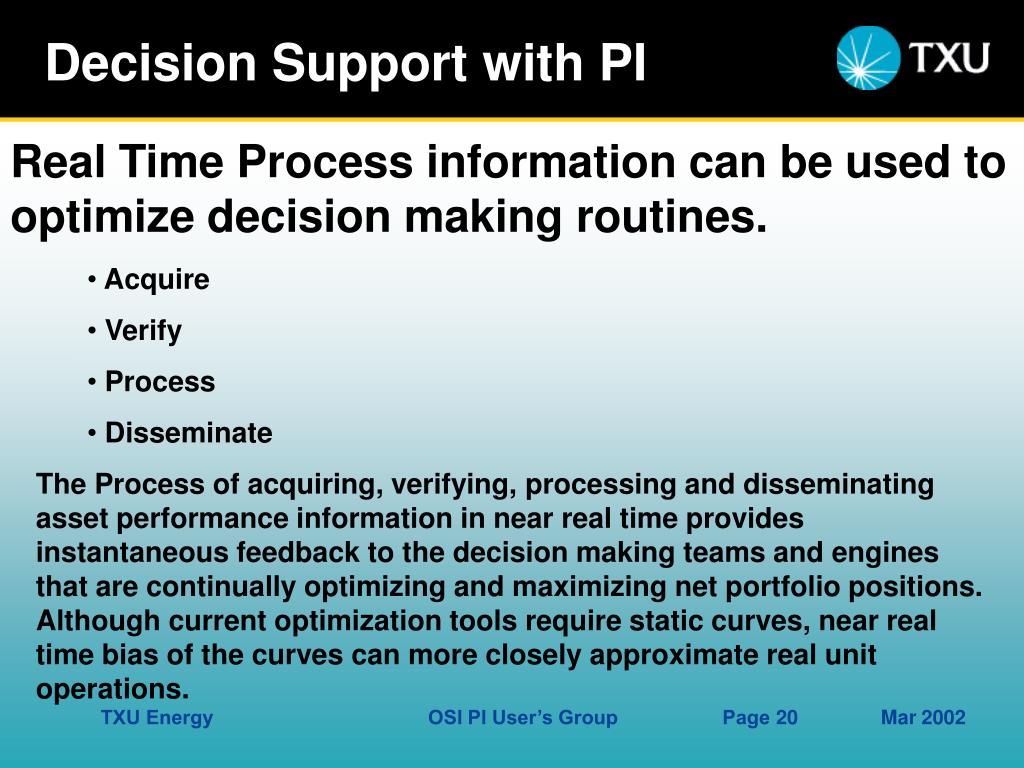 Decision Support with PI

TXU

Real Time Process information can be used to optimize decision making routines.

• Acquire

• Verify

• Process

• Disseminate

The Process of acquiring, verifying, processing and disseminating asset performance information in near real time provides instantaneous feedback to the decision making teams and engines that are continually optimizing and maximizing net portfolio positions. Although current optimization tools require static curves, near real time bias of the curves can more closely approximate real unit operations.

TXU Energy OSI PI User's Group Page 20 Mar 2002